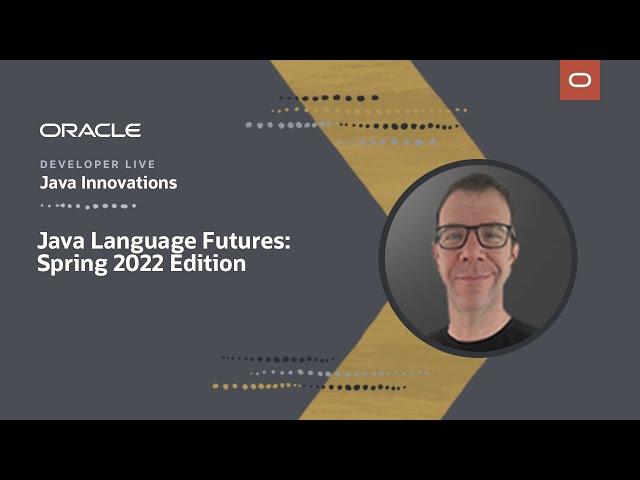 ORACLE

DEVELOPER LIVE
Java Innovations

Java Language Futures: Spring 2022 Edition